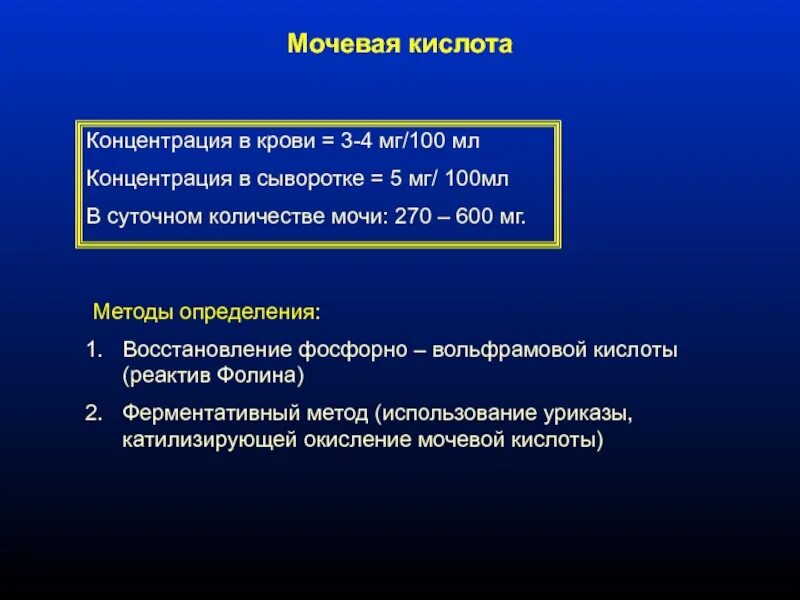 Мочевая кислота

Концентрация в крови = 3-4 мг/100 мл

Концентрация в сыворотке = 5 мг/ 100мл

В суточном количестве мочи: 270 – 600 мг.

Методы определения:

1. Восстановление фосфорно – вольфрамовой кислоты (реактив Фолина)

2. Ферментативный метод (использование уриказы, катилизирующей окисление мочевой кислоты)